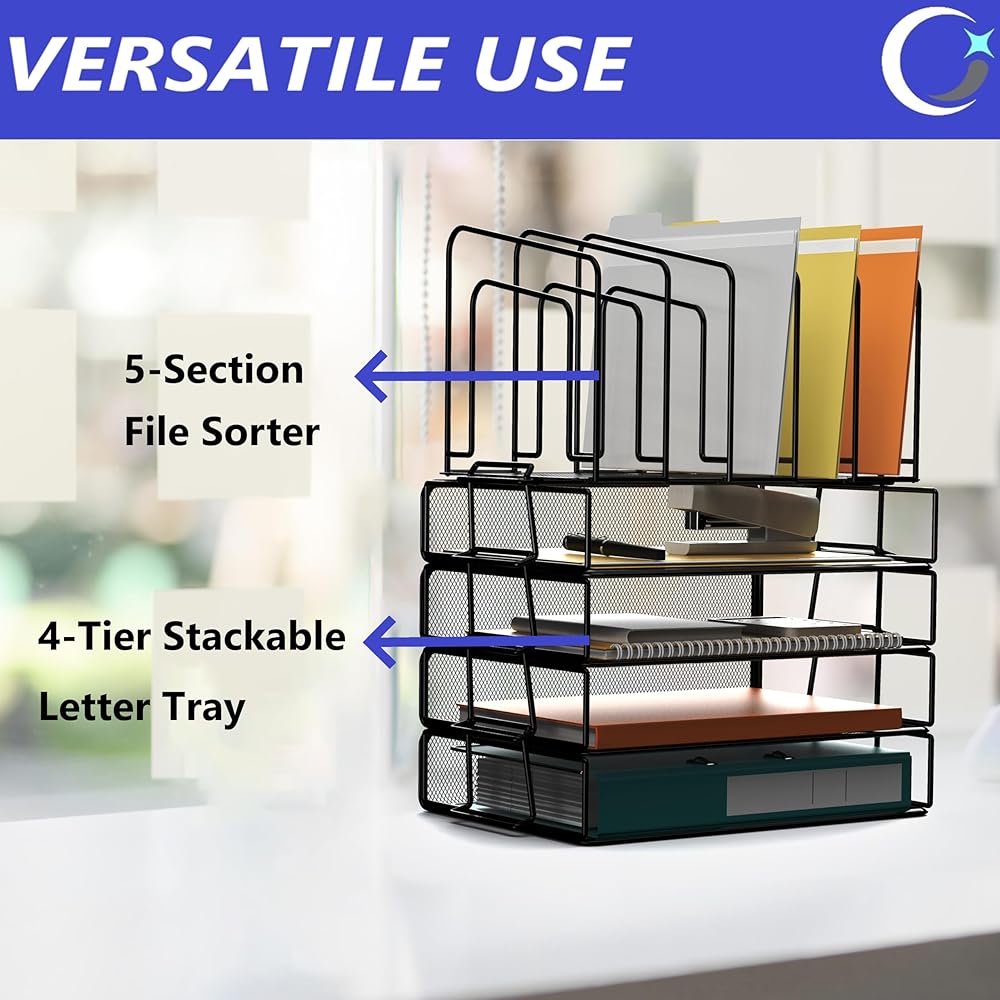 VERSATILE USE

5-Section
File Sorter

4-Tier Stackable
Letter Tray